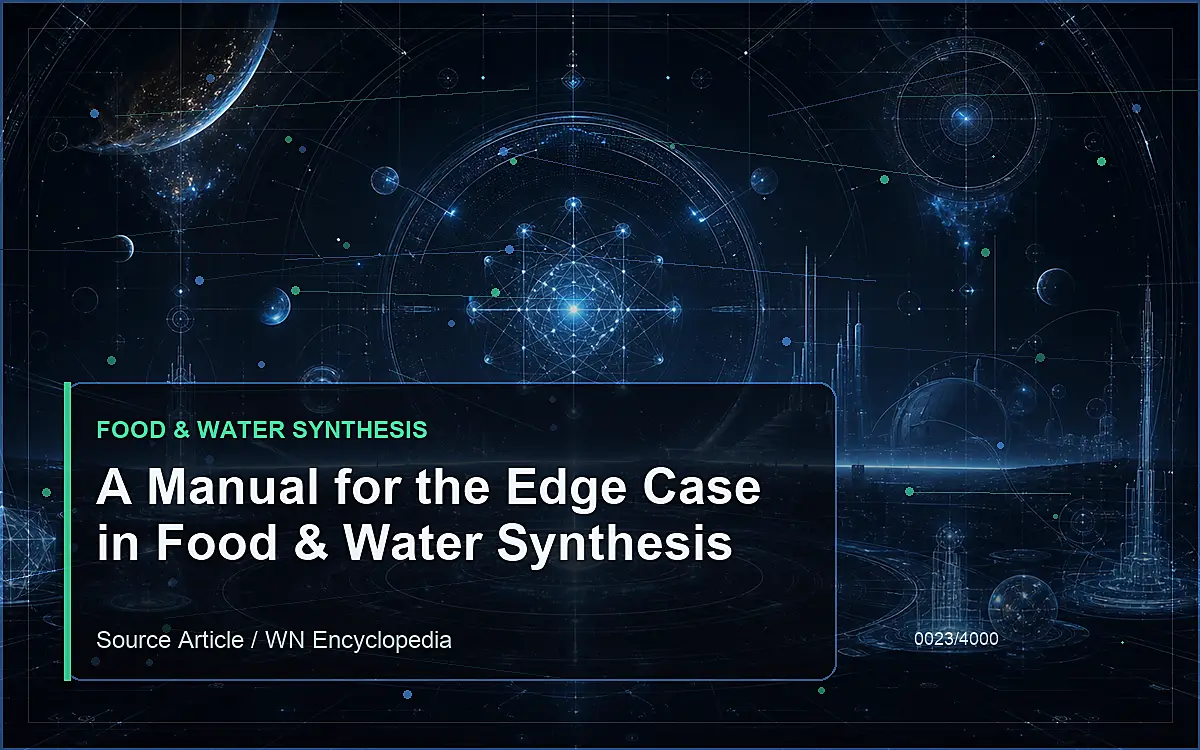 FOOD & WATER SYNTHESIS

A Manual for the Edge Case in Food & Water Synthesis

Source Article / WN Encyclopedia

0023/4000